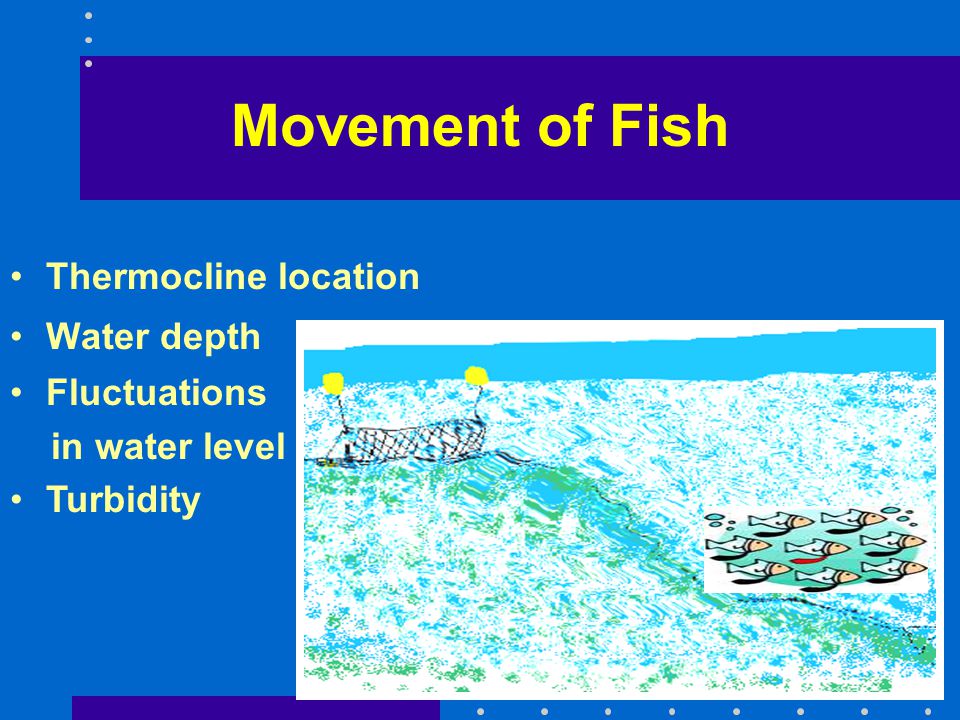 Movement of Fish

• Thermocline location
• Water depth
• Fluctuations in water level
• Turbidity